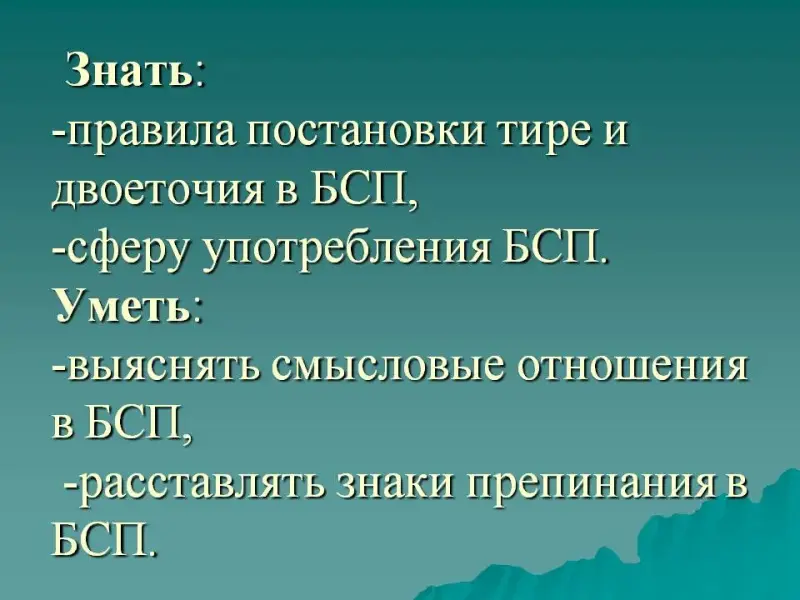 Знать:
-правила постановки тире и двоеточия в БСП,
-сферу употребления БСП.
Уметь:
-выяснять смысловые отношения в БСП,
-расставлять знаки препинания в БСП.